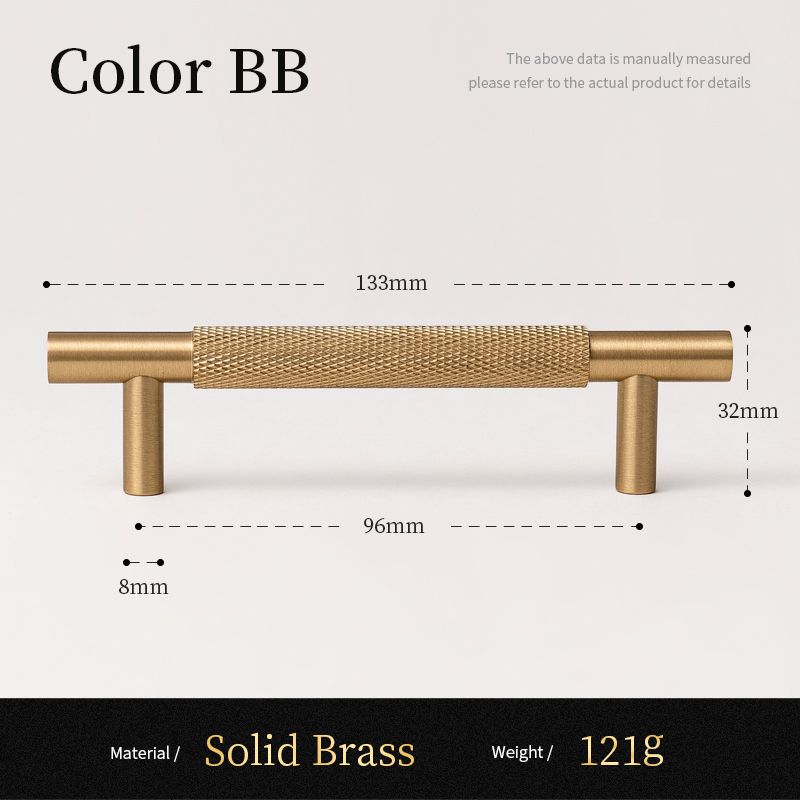 Color BB

The above data is manually measured
please refer to the actual product for details

133mm

32mm

96mm

8mm

Material / Solid Brass Weight / 121g